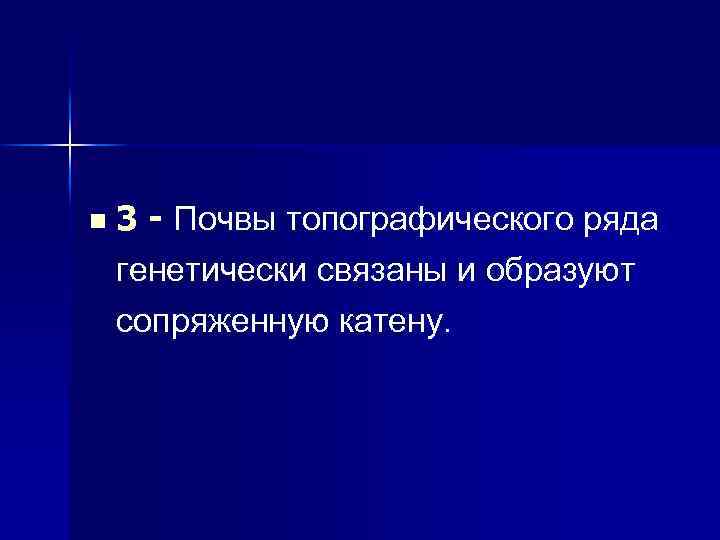 3 - Почвы топографического ряда генетически связаны и образуют сопряженную катену.